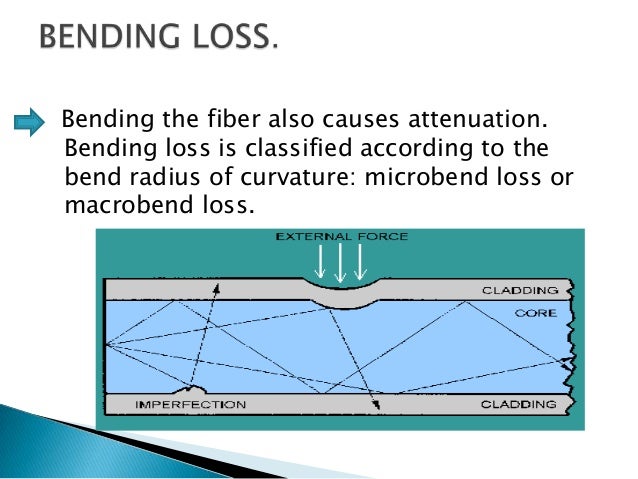 BENDING LOSS.

Bending the fiber also causes attenuation. Bending loss is classified according to the bend radius of curvature: microbend loss or macrobend loss.

EXTERNAL FORCE

CLADDING

CORE

IMPERFECTION

CLADDING